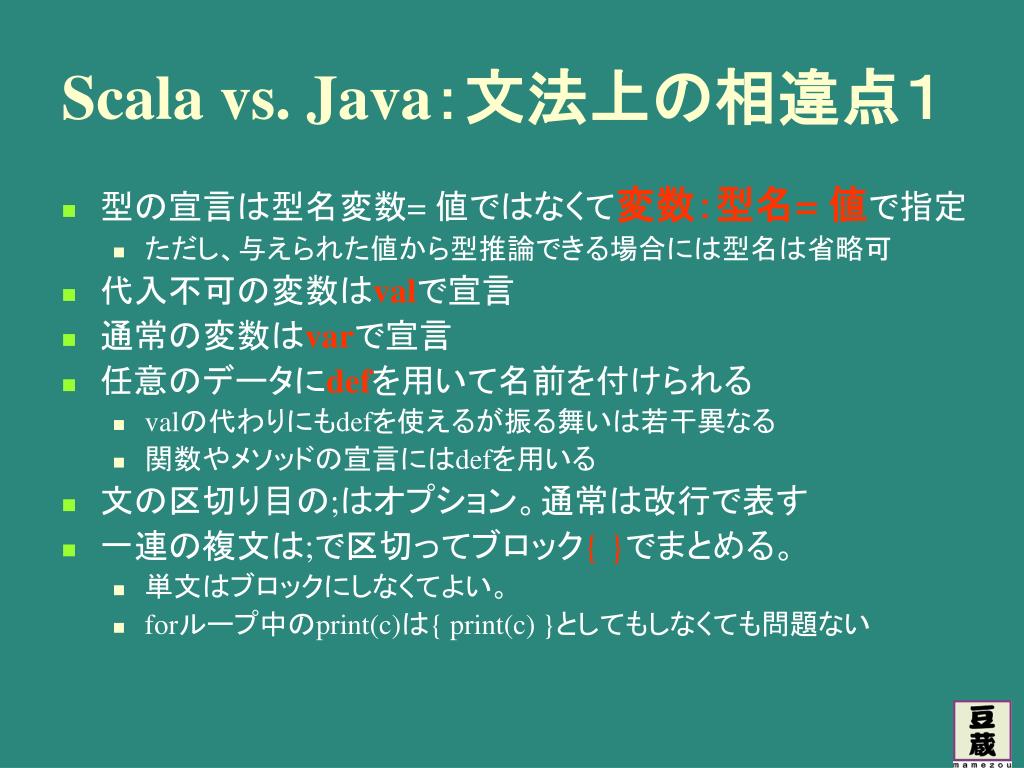 Scala vs. Java：文法上の相違点１

型の宣言は型名変数= 値ではなくて変数：型名= 値で指定

ただし、与えられた値から型推論できる場合には型名は省略可

代入不可の変数はvalで宣言

通常の変数はvarで宣言

任意のデータにdefを用いて名前を付けられる

valの代わりにもdefを使えるが振る舞いは若干異なる

関数やメソッドの宣言にはdefを用いる

文の区切り目の;はオプション。通常は改行で表す

一連の複文は;で区切ってブロック{ }でまとめる。

単文はブロックにしなくてよい。

forループ中のprint(c)は{ print(c) }としてもしなくても問題ない

豆蔵
mamezou